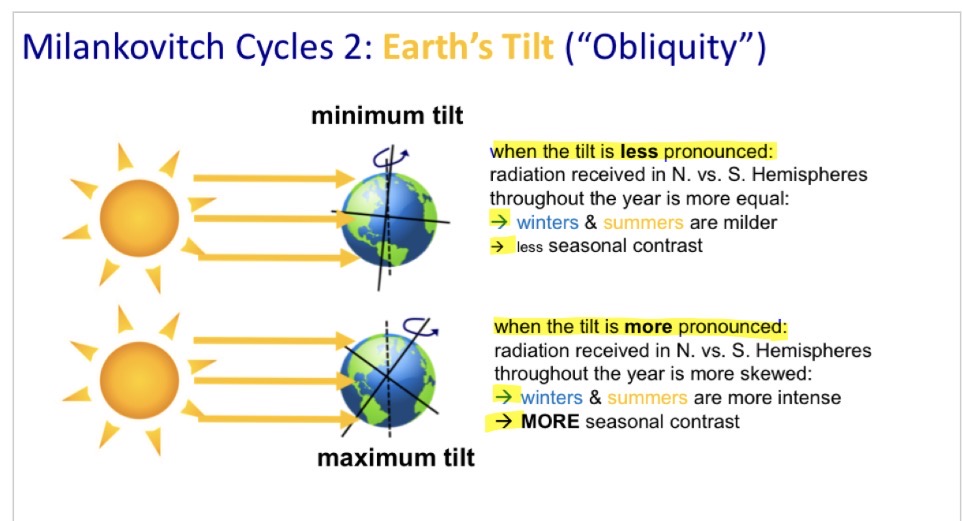 Milankovitch Cycles 2: Earth's Tilt ("Obliquity")

minimum tilt

when the tilt is less pronounced:
radiation received in N. vs. S. Hemispheres throughout the year is more equal:
→ winters & summers are milder
→ less seasonal contrast

when the tilt is more pronounced:
radiation received in N. vs. S. Hemispheres throughout the year is more skewed:
→ winters & summers are more intense
→ MORE seasonal contrast

maximum tilt